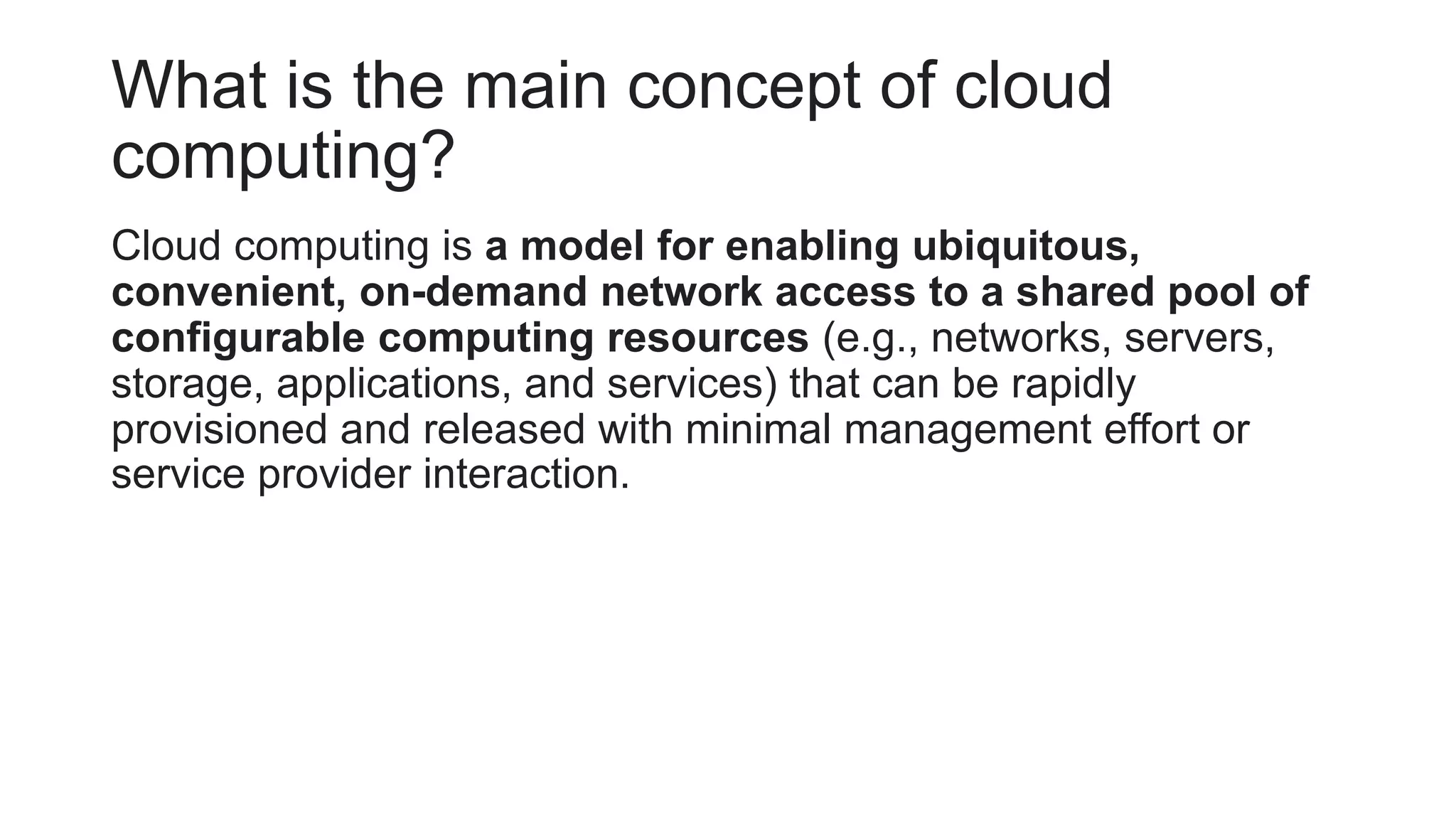 What is the main concept of cloud computing?

Cloud computing is a model for enabling ubiquitous, convenient, on-demand network access to a shared pool of configurable computing resources (e.g., networks, servers, storage, applications, and services) that can be rapidly provisioned and released with minimal management effort or service provider interaction.